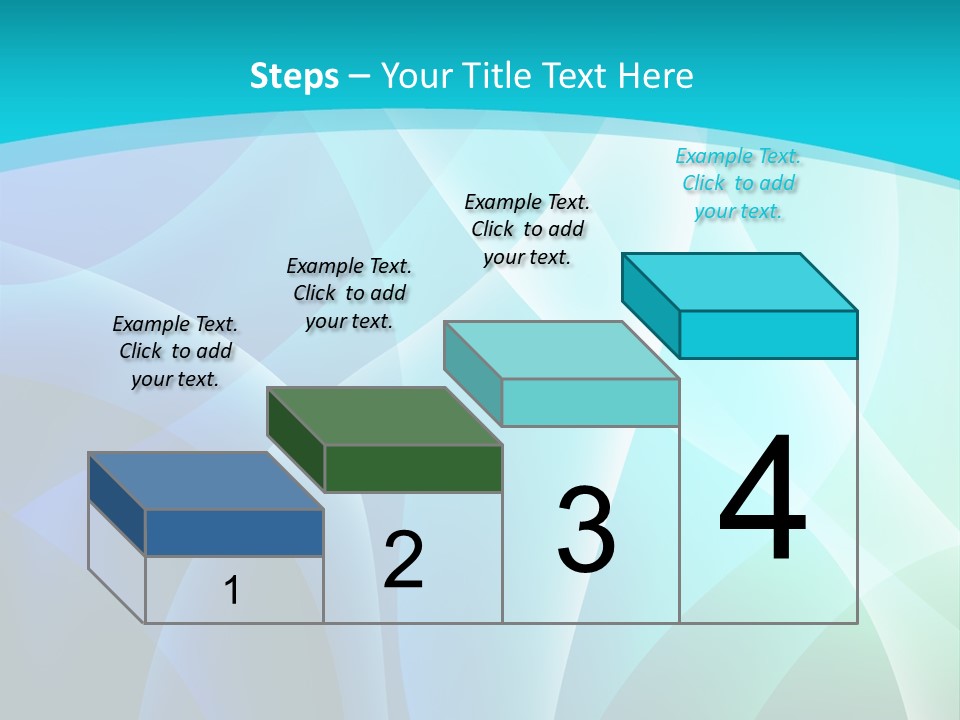 Steps – Your Title Text Here

Example Text. Click to add your text.

Example Text. Click to add your text.

Example Text. Click to add your text.

Example Text. Click to add your text.

1

2

3

4